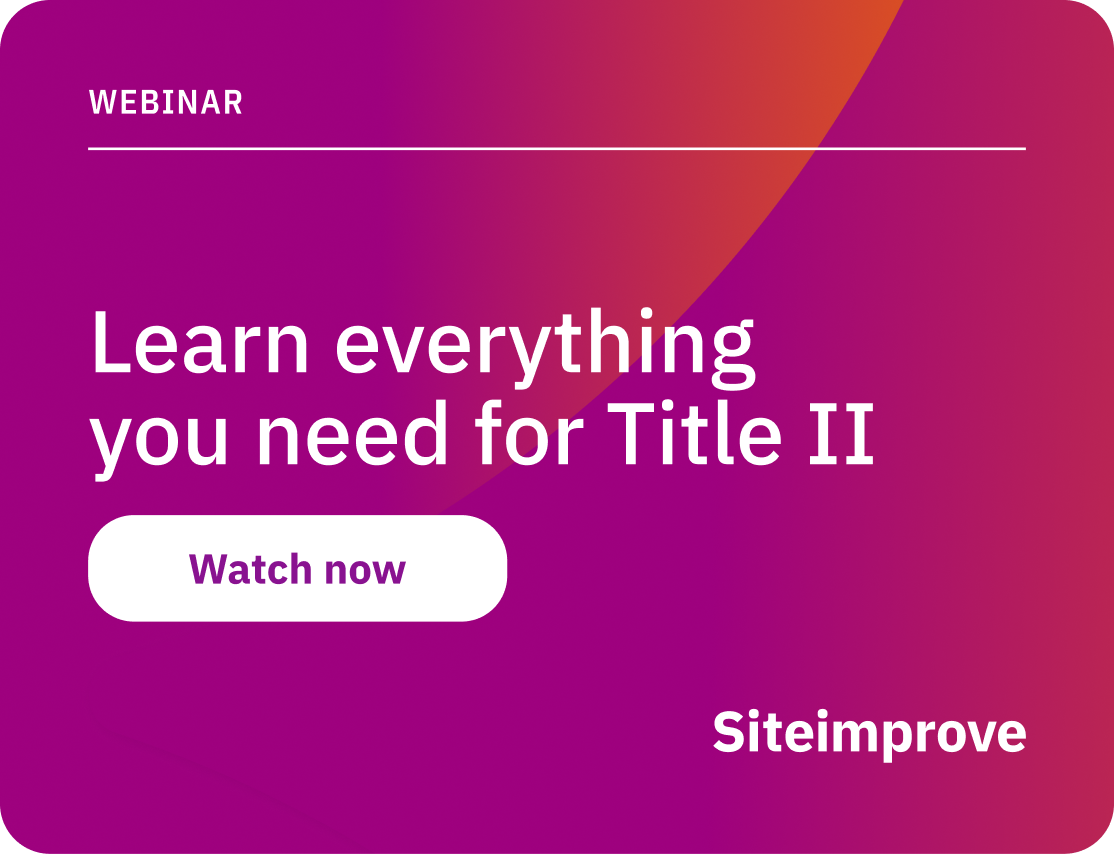 WEBINAR

Learn everything you need for Title II

Watch now

Siteimprove